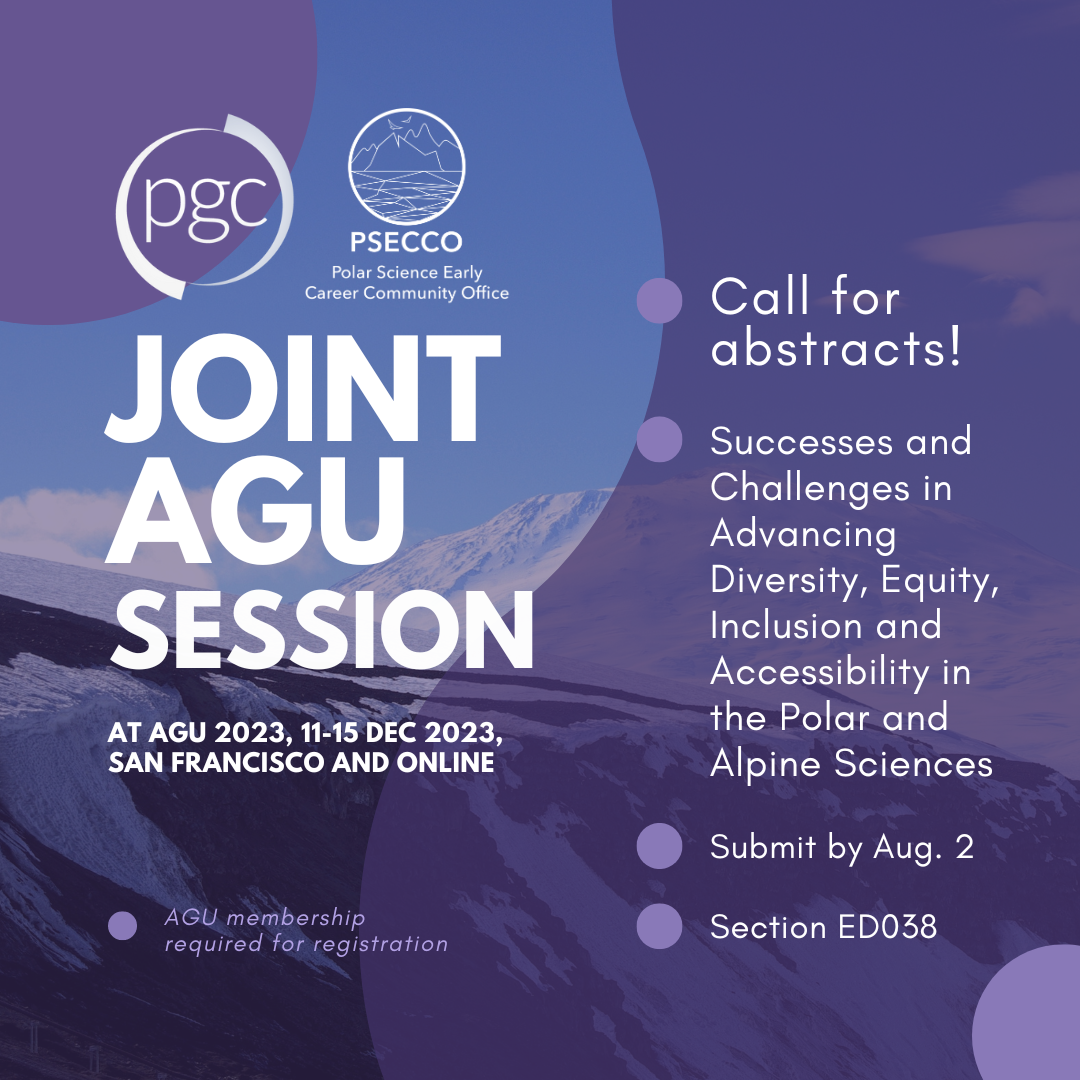 pgc

PSECCO
Polar Science Early Career Community Office

JOINT AGU SESSION

AT AGU 2023, 11-15 DEC 2023, SAN FRANCISCO AND ONLINE

AGU membership required for registration

Call for abstracts!

Successes and Challenges in Advancing Diversity, Equity, Inclusion and Accessibility in the Polar and Alpine Sciences

Submit by Aug. 2

Section ED038